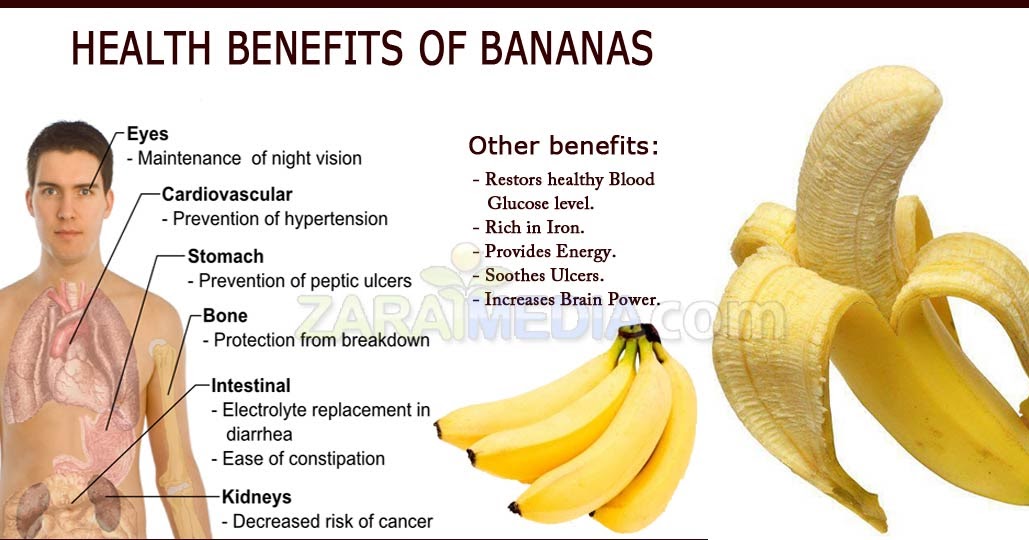 HEALTH BENEFITS OF BANANAS

Eyes
- Maintenance of night vision

Cardiovascular
- Prevention of hypertension

Stomach
- Prevention of peptic ulcers

Bone
- Protection from breakdown

Intestinal
- Electrolyte replacement in diarrhea
- Ease of constipation

Kidneys
- Decreased risk of cancer

Other benefits:
- Restors healthy Blood Glucose level.
- Rich in Iron.
- Provides Energy.
- Soothes Ulcers.
- Increases Brain Power.

ZARAIMEDIA.com